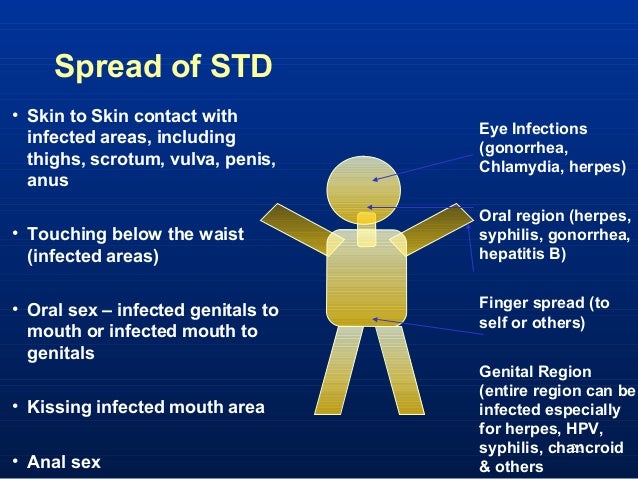 Spread of STD

• Skin to Skin contact with infected areas, including thighs, scrotum, vulva, penis, anus

• Touching below the waist (infected areas)

• Oral sex – infected genitals to mouth or infected mouth to genitals

• Kissing infected mouth area

• Anal sex

Eye Infections (gonorrhea, Chlamydia, herpes)

Oral region (herpes, syphilis, gonorrhea, hepatitis B)

Finger spread (to self or others)

Genital Region (entire region can be infected especially for herpes, HPV, syphilis, chancroid & others